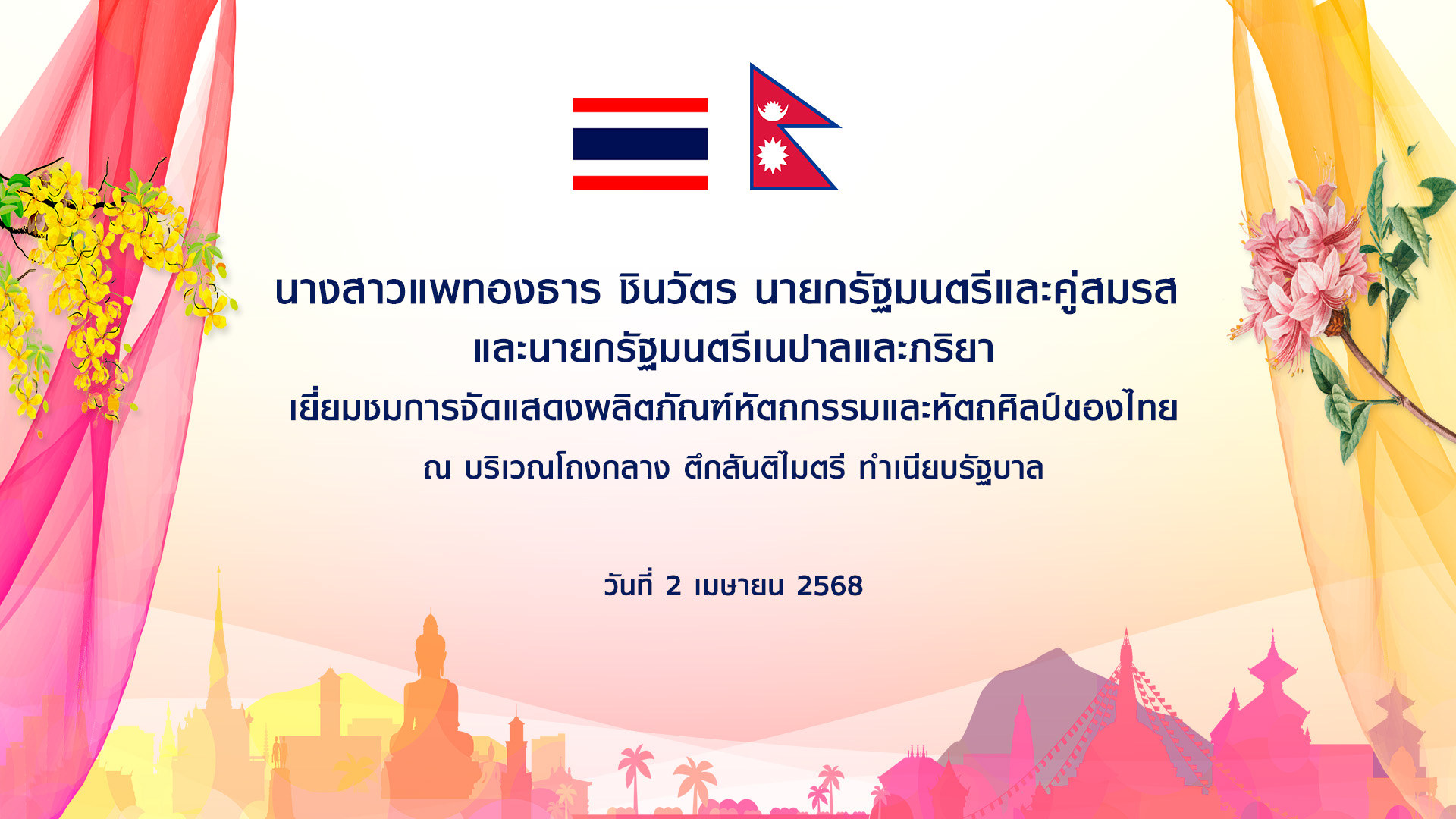 นางสาวแพทองธาร ชินวัตร นายกรัฐมนตรีและคู่สมรส
และนายกรัฐมนตรีเนปาลและภริยา
เยี่ยมชมการจัดแสดงผลิตภัณฑ์หัตถกรรมและหัตถศิลป์ของไทย
ณ บริเวณโถงกลาง ตึกสันติไมตรี ทำเนียบรัฐบาล

วันที่ 2 เมษายน 2568